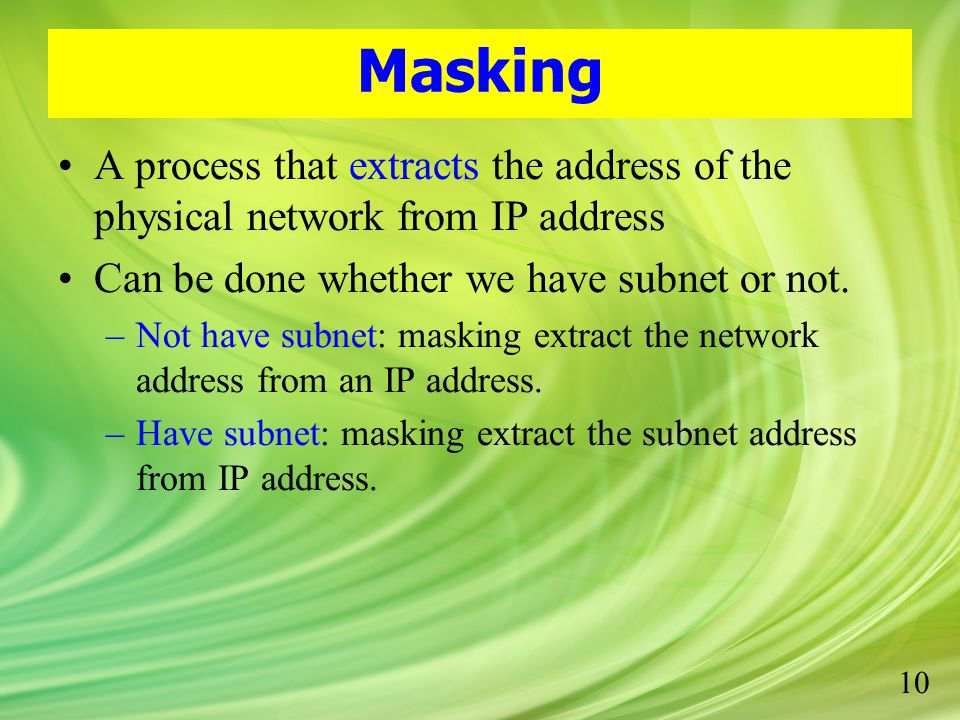 Masking

• A process that extracts the address of the physical network from IP address
• Can be done whether we have subnet or not.
– Not have subnet: masking extract the network address from an IP address.
– Have subnet: masking extract the subnet address from IP address.

10